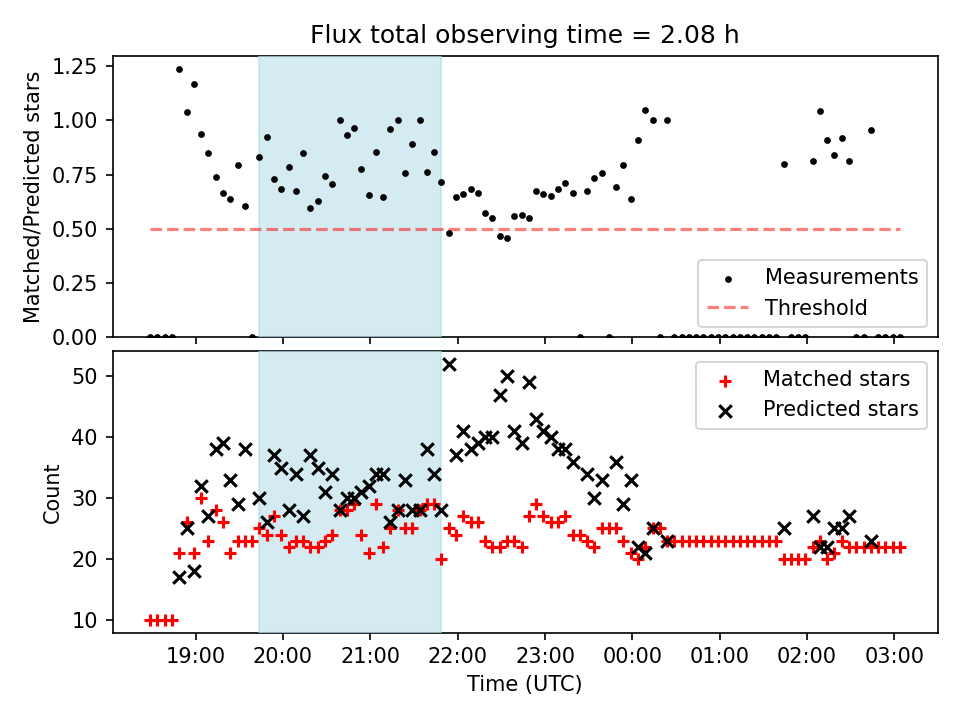 Flux total observing time = 2.08 h

Matched/Predicted stars

1.25
1.00
0.75
0.50
0.25
0.00

Measurements
Threshold

Count

50
40
30
20
10

Matched stars
Predicted stars

19:00 20:00 21:00 22:00 23:00 00:00 01:00 02:00 03:00

Time (UTC)